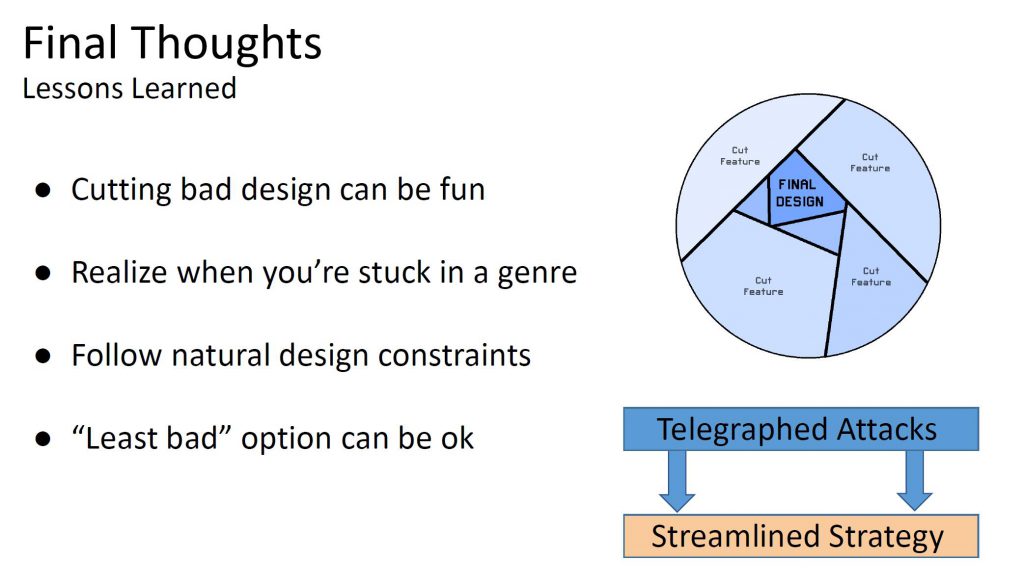 Final Thoughts
Lessons Learned

● Cutting bad design can be fun

● Realize when you're stuck in a genre

● Follow natural design constraints

● "Least bad" option can be ok

Cut Feature

Cut Feature

FINAL DESIGN

Cut Feature

Cut Feature

Telegraphed Attacks

Streamlined Strategy